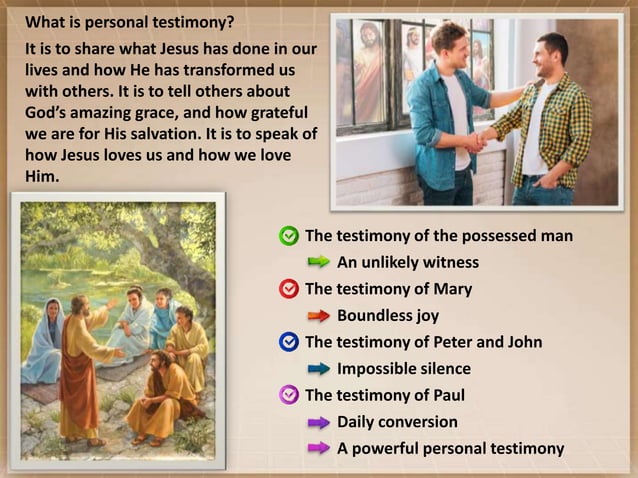 What is personal testimony?

It is to share what Jesus has done in our lives and how He has transformed us with others. It is to tell others about God's amazing grace, and how grateful we are for His salvation. It is to speak of how Jesus loves us and how we love Him.

The testimony of the possessed man
An unlikely witness
The testimony of Mary
Boundless joy
The testimony of Peter and John
Impossible silence
The testimony of Paul
Daily conversion
A powerful personal testimony